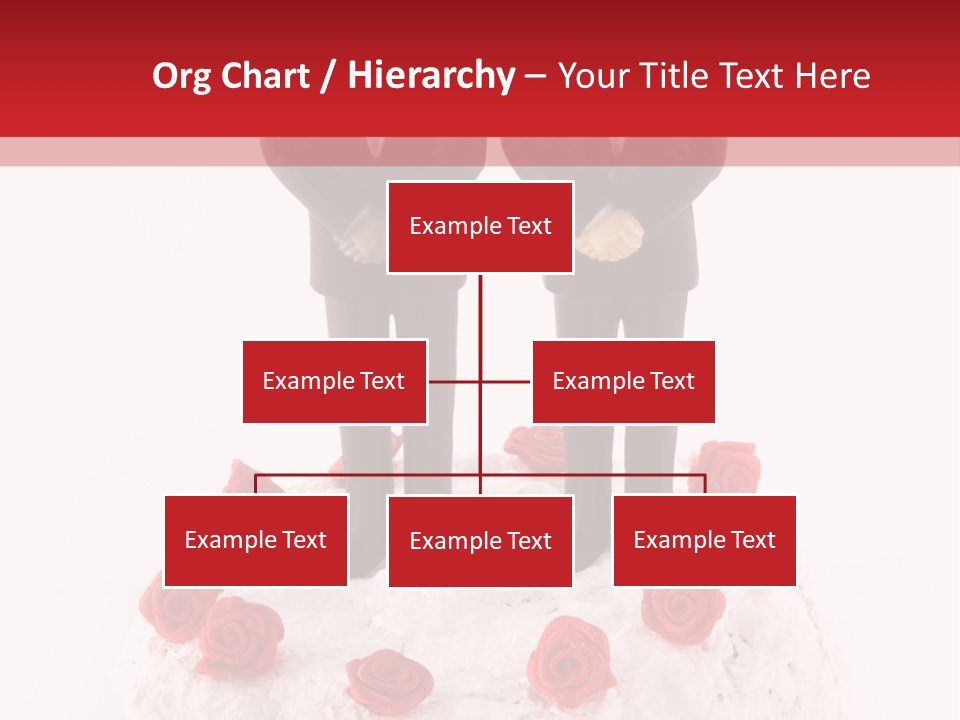 Org Chart / Hierarchy – Your Title Text Here

Example Text

Example Text

Example Text

Example Text

Example Text

Example Text